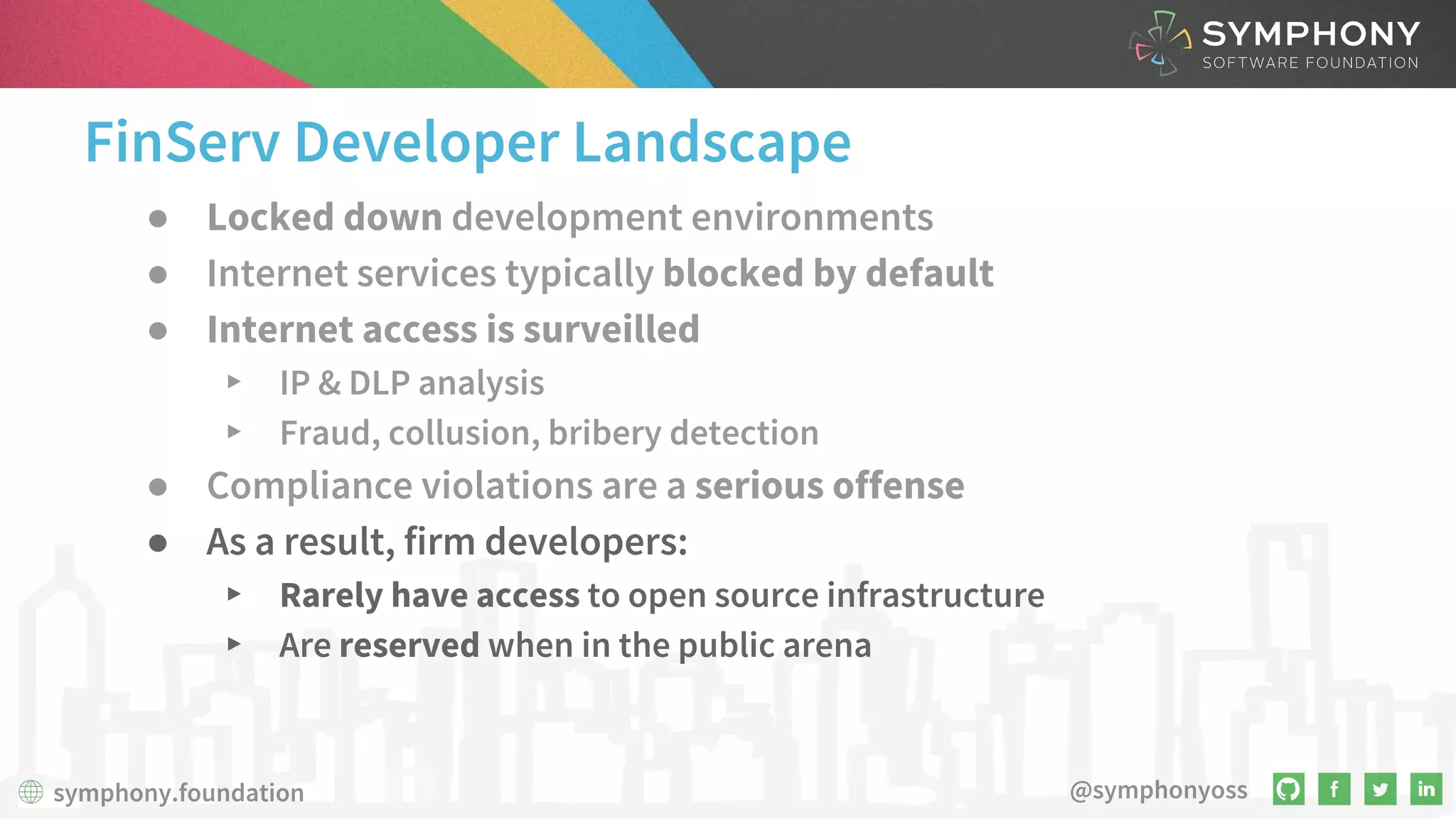 SYMPHONY
SOFTWARE FOUNDATION

FinServ Developer Landscape

● Locked down development environments
● Internet services typically blocked by default
● Internet access is surveilled
▸ IP & DLP analysis
▸ Fraud, collusion, bribery detection
● Compliance violations are a serious offense
● As a result, firm developers:
▸ Rarely have access to open source infrastructure
▸ Are reserved when in the public arena

symphony.foundation

@symphonyoss

f

in